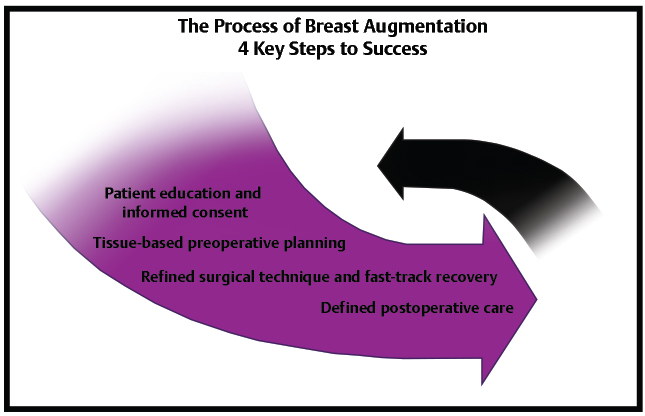 The Process of Breast Augmentation
4 Key Steps to Success

Patient education and informed consent

Tissue-based preoperative planning

Refined surgical technique and fast-track recovery

Defined postoperative care